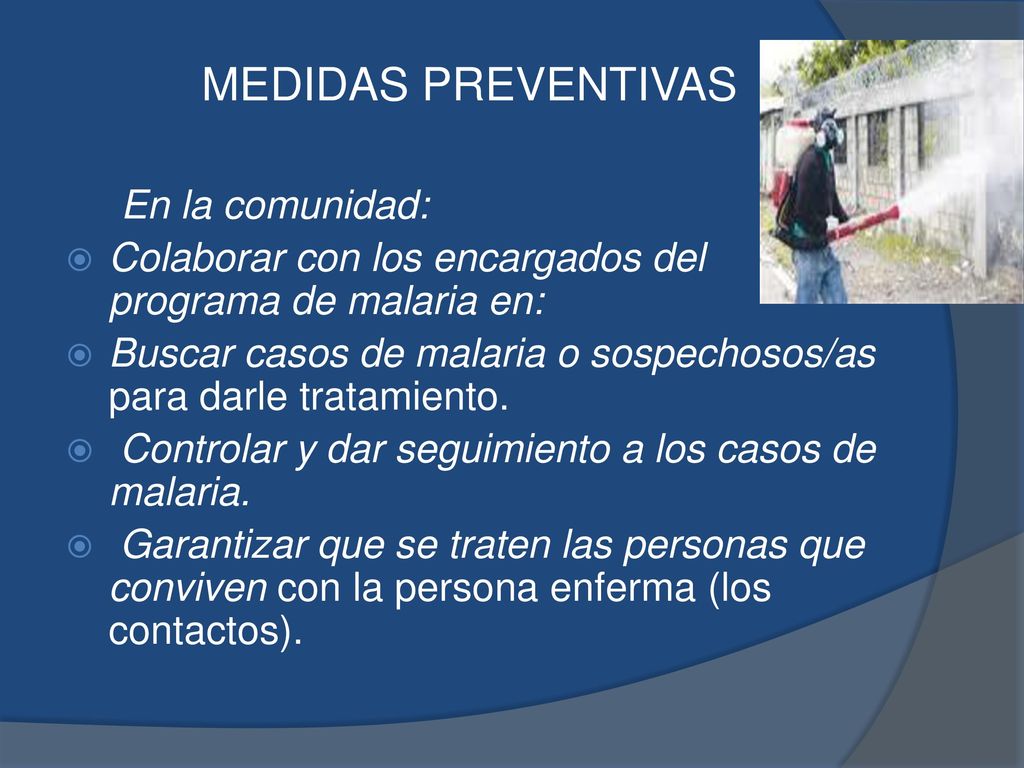 MEDIDAS PREVENTIVAS

En la comunidad:

Colaborar con los encargados del programa de malaria en:

Buscar casos de malaria o sospechosos/as para darle tratamiento.

Controlar y dar seguimiento a los casos de malaria.

Garantizar que se traten las personas que conviven con la persona enferma (los contactos).